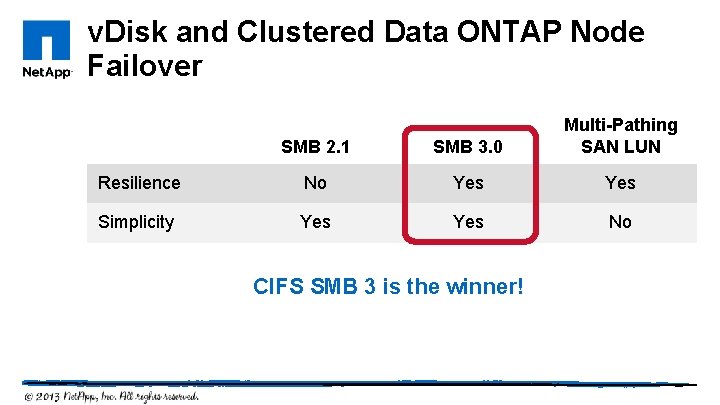 NetApp

vDisk and Clustered Data ONTAP Node Failover

| | SMB 2.1 | SMB 3.0 | Multi-Pathing SAN LUN |
|---|---|---|---|
| Resilience | No | Yes | Yes |
| Simplicity | Yes | Yes | No |

CIFS SMB 3 is the winner!

© 2013 NetApp, Inc. All rights reserved.